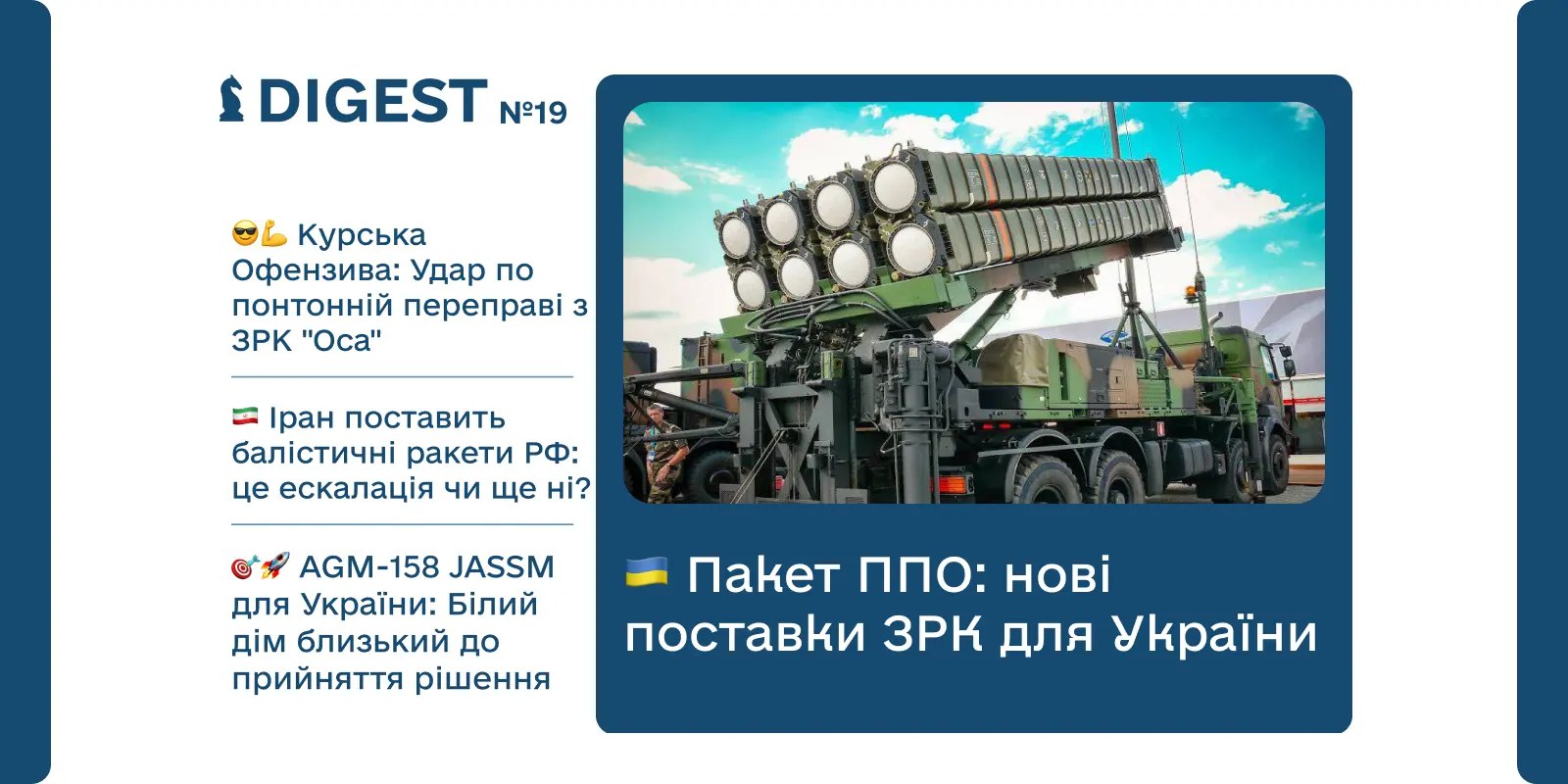 DIGEST №19

😎💪 Курська Офензива: Удар по понтонній переправі з ЗРК "Оса"

🇮🇷 Іран поставить балістичні ракети РФ: це ескалація чи ще ні?

🎯🚀 AGM-158 JASSM для України: Білий дім близький до прийняття рішення

🇺🇦 Пакет ППО: нові поставки ЗРК для України